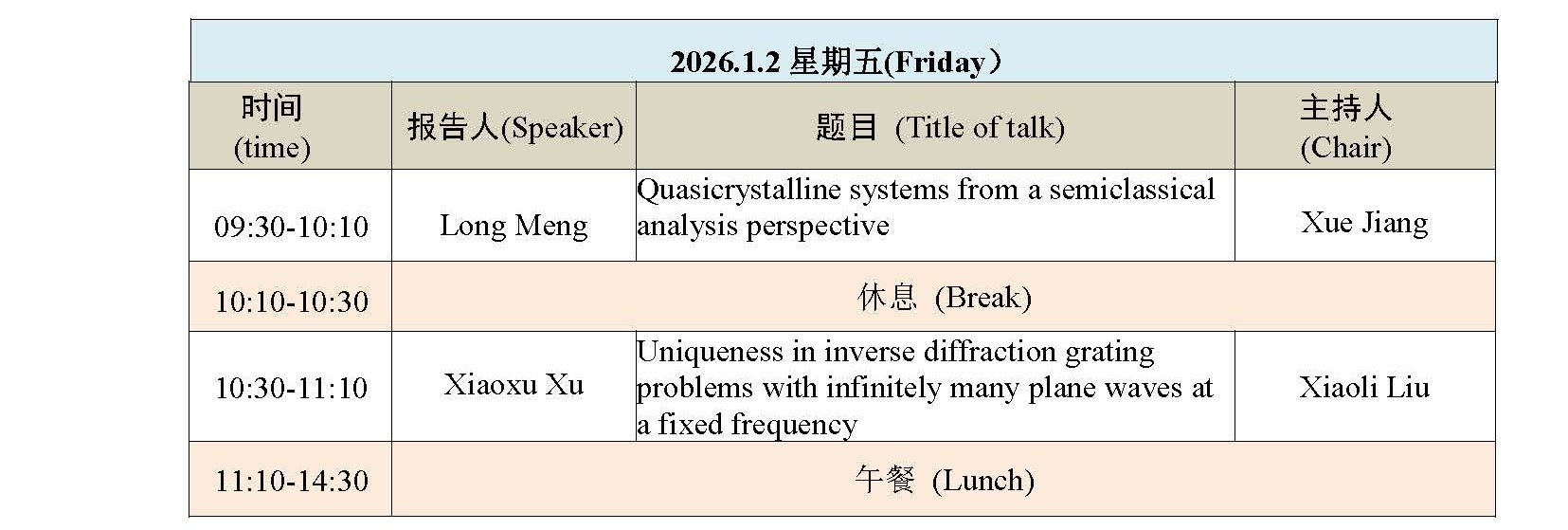 2026.1.2 星期五(Friday）

| 时间 (time) | 报告人(Speaker) | 题目 (Title of talk) | 主持人 (Chair) |
|---|---|---|---|
| 09:30-10:10 | Long Meng | Quasicrystalline systems from a semiclassical analysis perspective | Xue Jiang |
| 10:10-10:30 | 休息 (Break) | | |
| 10:30-11:10 | Xiaoxu Xu | Uniqueness in inverse diffraction grating problems with infinitely many plane waves at a fixed frequency | Xiaoli Liu |
| 11:10-14:30 | 午餐 (Lunch) | | |